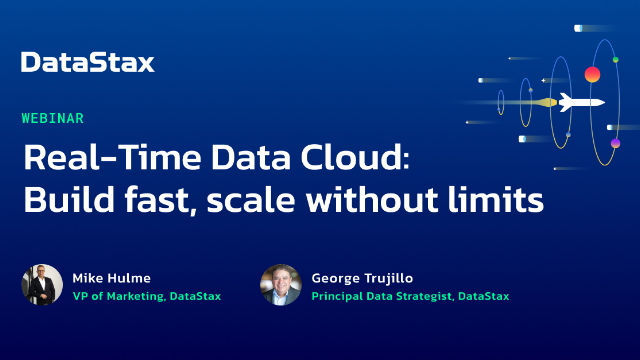 DataStax

WEBINAR

Real-Time Data Cloud: Build fast, scale without limits

Mike Hulme
VP of Marketing, DataStax

George Trujillo
Principal Data Strategist, DataStax